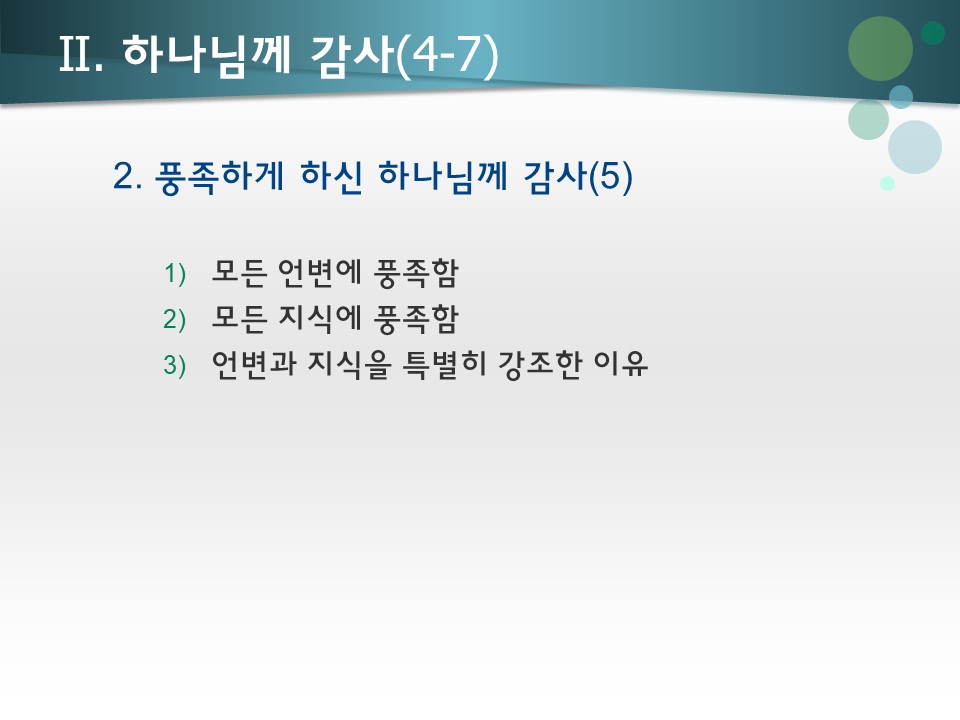 II. 하나님께 감사(4-7)

2. 풍족하게 하신 하나님께 감사(5)

1) 모든 언변에 풍족함
2) 모든 지식에 풍족함
3) 언변과 지식을 특별히 강조한 이유